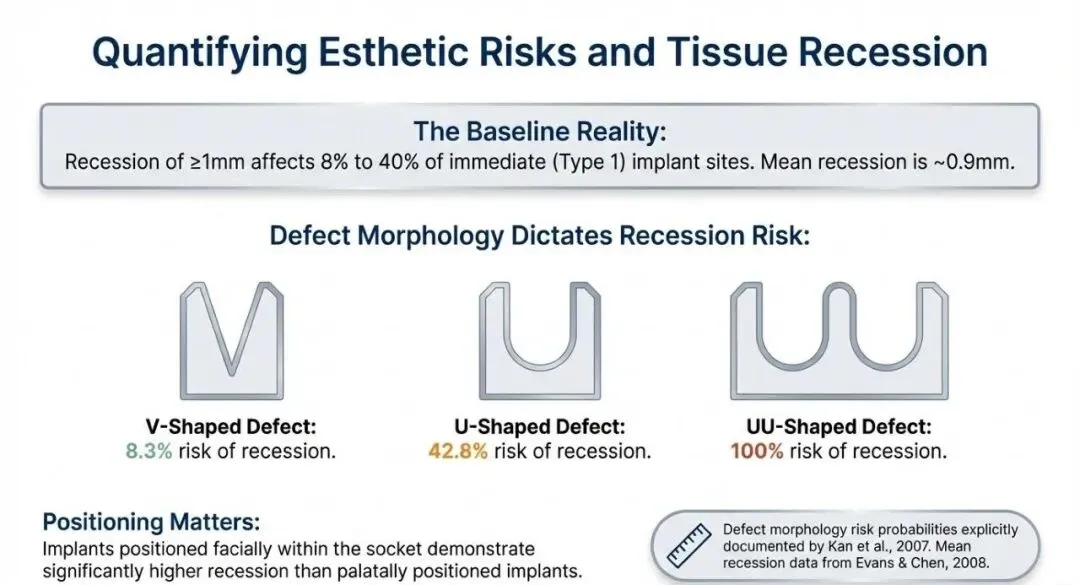 Quantifying Esthetic Risks and Tissue Recession

The Baseline Reality:
Recession of ≥1mm affects 8% to 40% of immediate (Type 1) implant sites. Mean recession is ~0.9mm.

Defect Morphology Dictates Recession Risk:

V-Shaped Defect:
8.3% risk of recession.

U-Shaped Defect:
42.8% risk of recession.

UU-Shaped Defect:
100% risk of recession.

Positioning Matters:
Implants positioned facially within the socket demonstrate significantly higher recession than palatally positioned implants.

Defect morphology risk probabilities explicitly documented by Kan et al., 2007. Mean recession data from Evans & Chen, 2008.